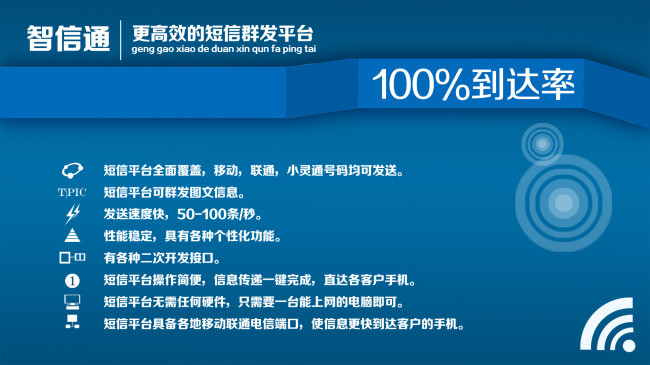 智信通

更高效的短信群发平台
geng gao xiao de duan xin qun fa ping tai

100%到达率

短信平台全面覆盖，移动，联通，小灵通号码均可发送。

T|PIC 短信平台可群发图文信息。

发送速度快，50-100条/秒。

性能稳定，具有各种个性化功能。

有各种二次开发接口。

1 短信平台操作简便，信息传递一键完成，直达各客户手机。

短信平台无需任何硬件，只需要一台能上网的电脑即可。

短信平台具备各地移动联通电信端口，使信息更快到达客户的手机。